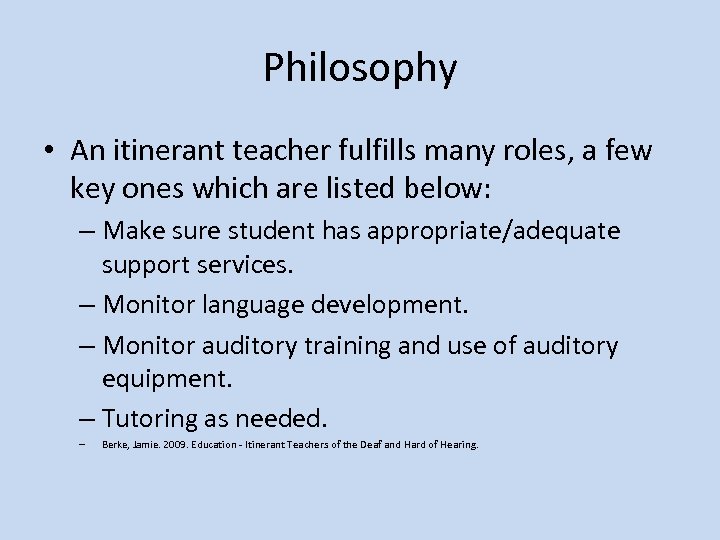 Philosophy

• An itinerant teacher fulfills many roles, a few key ones which are listed below:

– Make sure student has appropriate/adequate support services.

– Monitor language development.

– Monitor auditory training and use of auditory equipment.

– Tutoring as needed.

– Berke, Jamie. 2009. Education - Itinerant Teachers of the Deaf and Hard of Hearing.